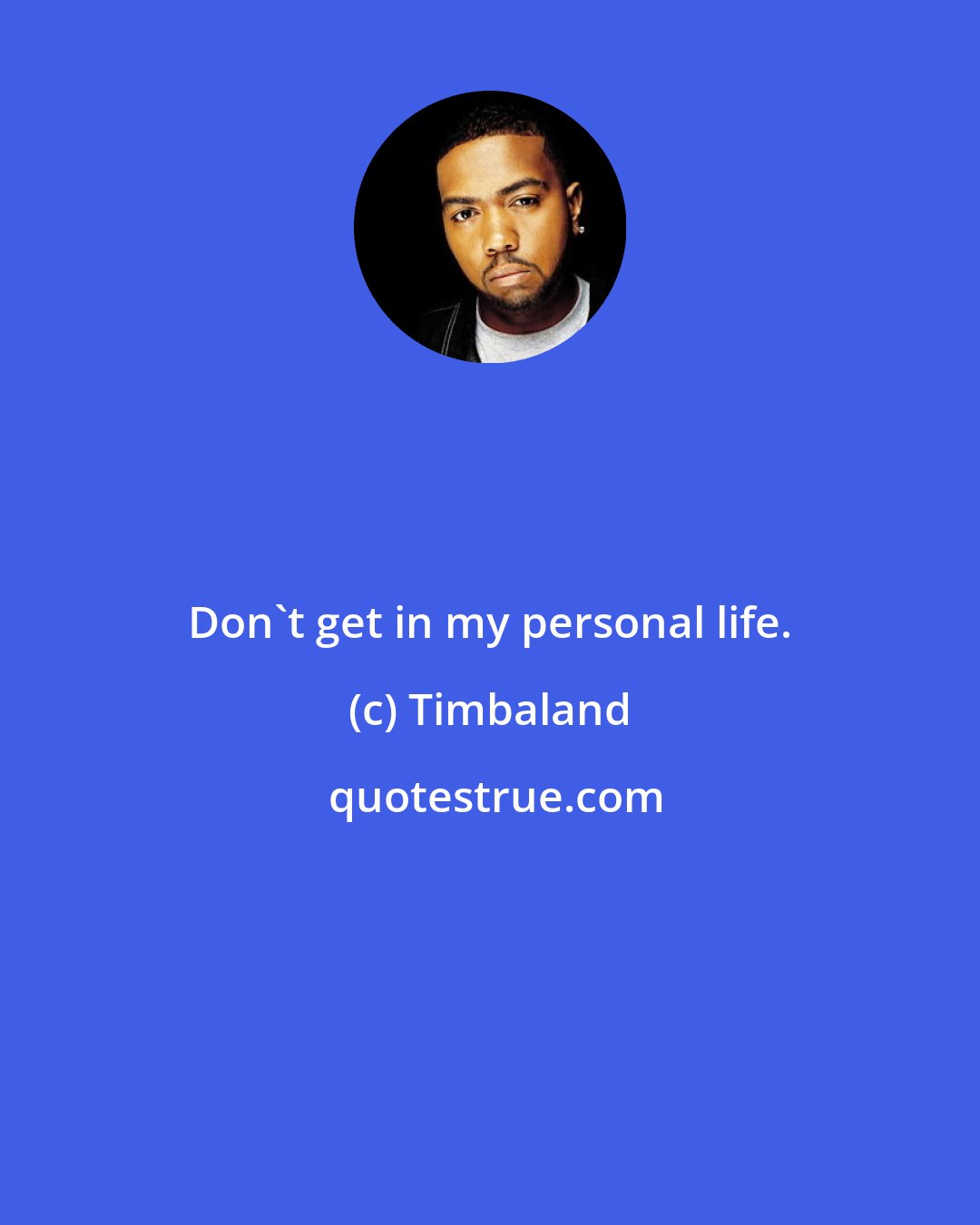 Don`t get in my personal life.

(c) Timbaland

quotestrue.com